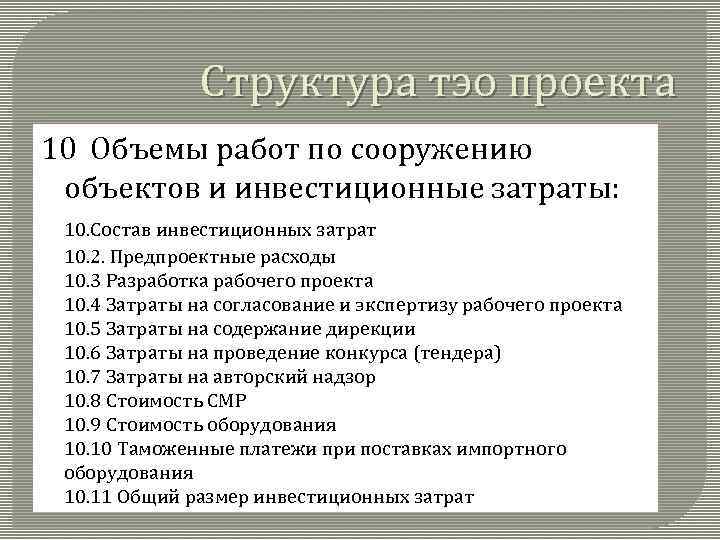 Структура тэо проекта

10 Объемы работ по сооружению объектов и инвестиционные затраты:

10.Состав инвестиционных затрат
10.2. Предпроектные расходы
10.3 Разработка рабочего проекта
10.4 Затраты на согласование и экспертизу рабочего проекта
10.5 Затраты на содержание дирекции
10.6 Затраты на проведение конкурса (тендера)
10.7 Затраты на авторский надзор
10.8 Стоимость СМР
10.9 Стоимость оборудования
10.10 Таможенные платежи при поставках импортного оборудования
10.11 Общий размер инвестиционных затрат